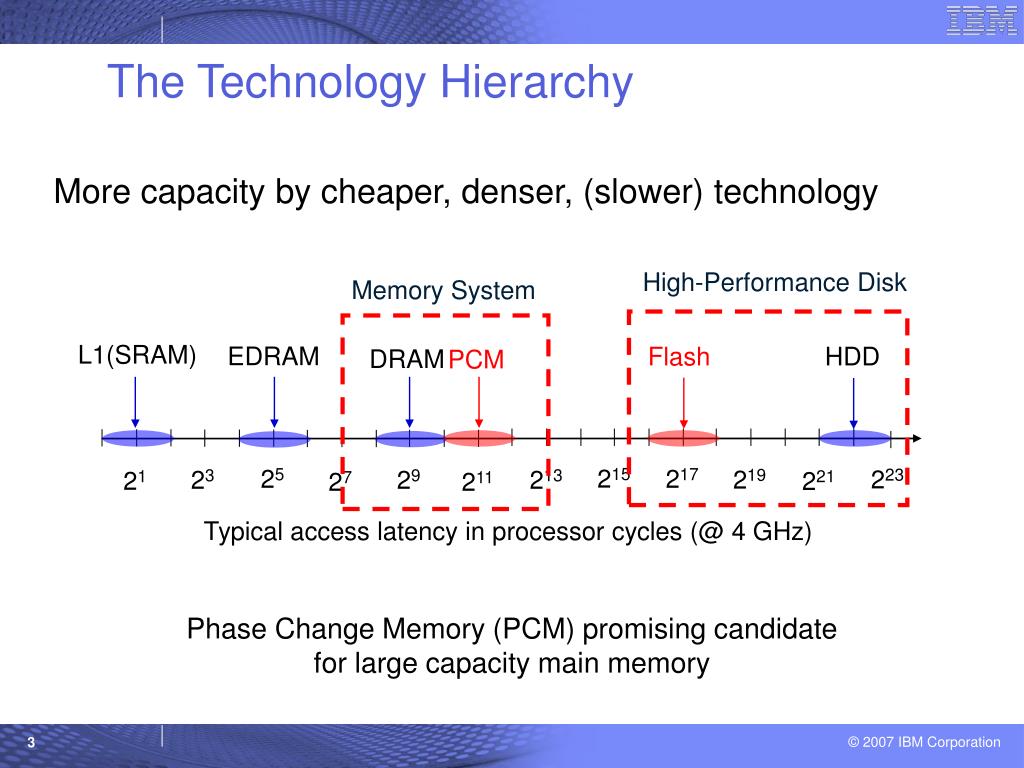 IBM

The Technology Hierarchy

More capacity by cheaper, denser, (slower) technology

Memory System

High-Performance Disk

L1(SRAM)

EDRAM

DRAM

PCM

Flash

HDD

$2^1$ $2^3$ $2^5$ $2^7$ $2^9$ $2^{11}$ $2^{13}$ $2^{15}$ $2^{17}$ $2^{19}$ $2^{21}$ $2^{23}$

Typical access latency in processor cycles (@ 4 GHz)

Phase Change Memory (PCM) promising candidate for large capacity main memory

3

© 2007 IBM Corporation